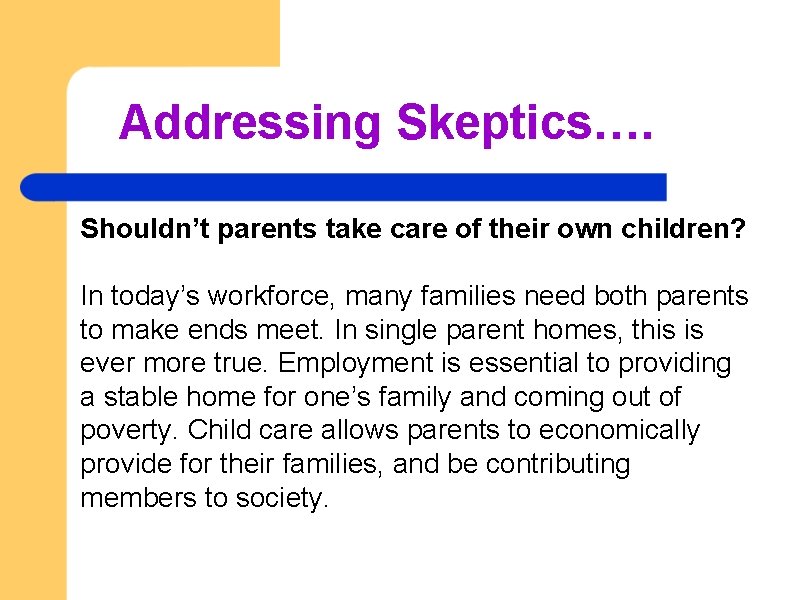 Addressing Skeptics….

Shouldn’t parents take care of their own children?

In today’s workforce, many families need both parents to make ends meet. In single parent homes, this is ever more true. Employment is essential to providing a stable home for one’s family and coming out of poverty. Child care allows parents to economically provide for their families, and be contributing members to society.